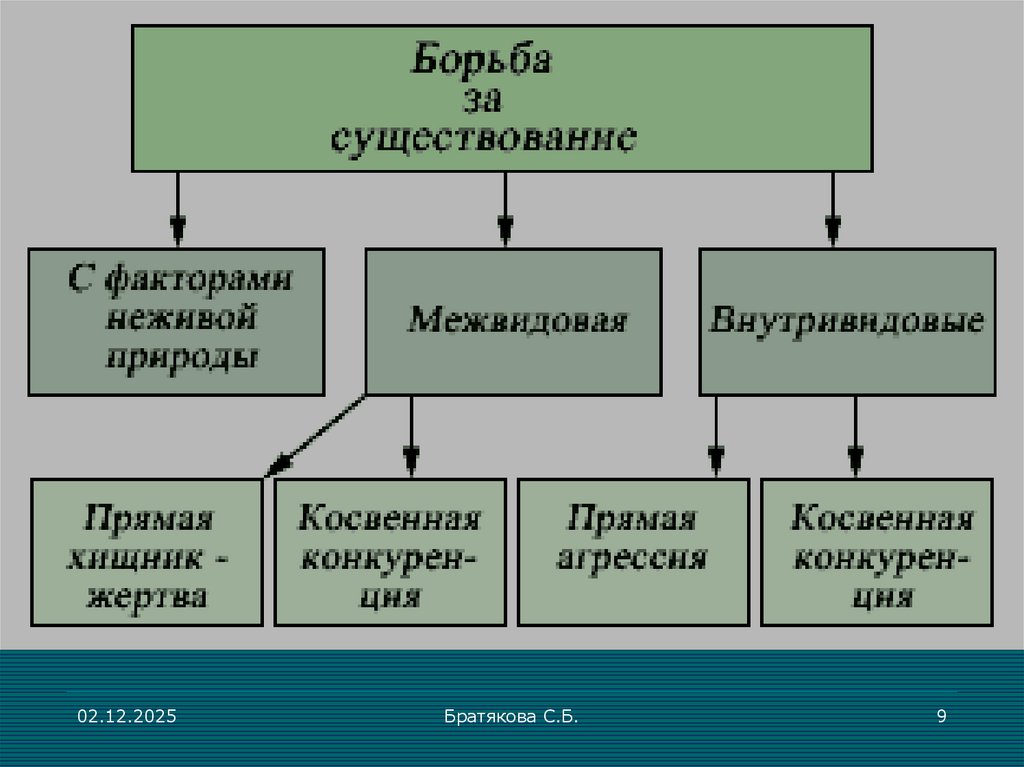 Борьба за существование

С факторами неживой природы

Межвидовая

Внутривидовые

Прямая хищник - жертва

Косвенная конкуренция

Прямая агрессия

Косвенная конкуренция

02.12.2025

Братякова С.Б.

9